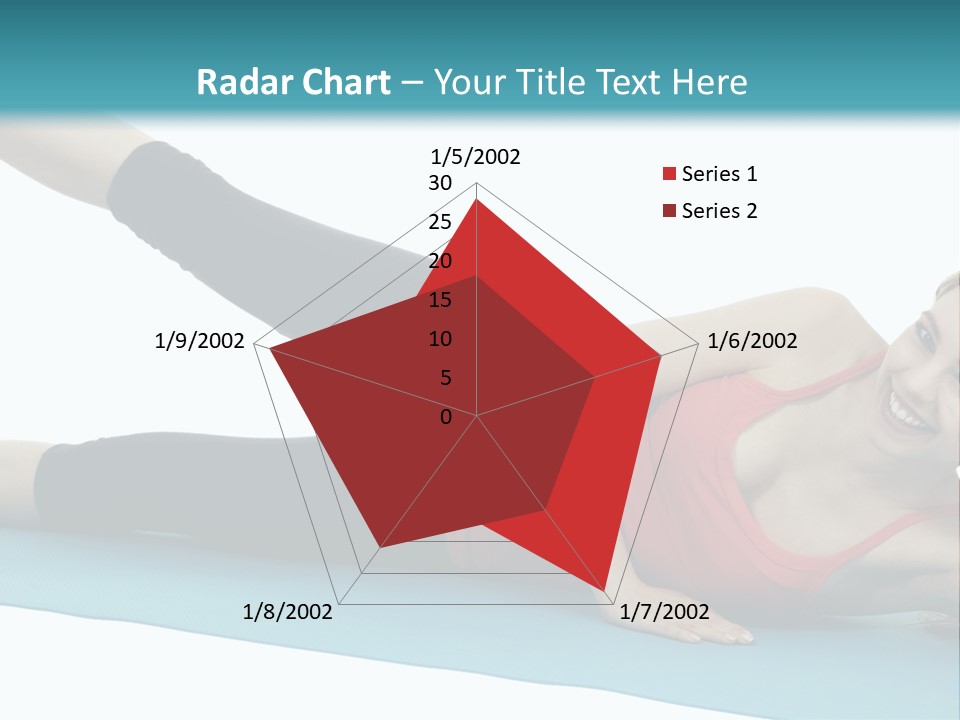 Radar Chart – Your Title Text Here

1/5/2002
30
25
20
15
10
5
0
1/6/2002
1/7/2002
1/8/2002
1/9/2002

Series 1
Series 2